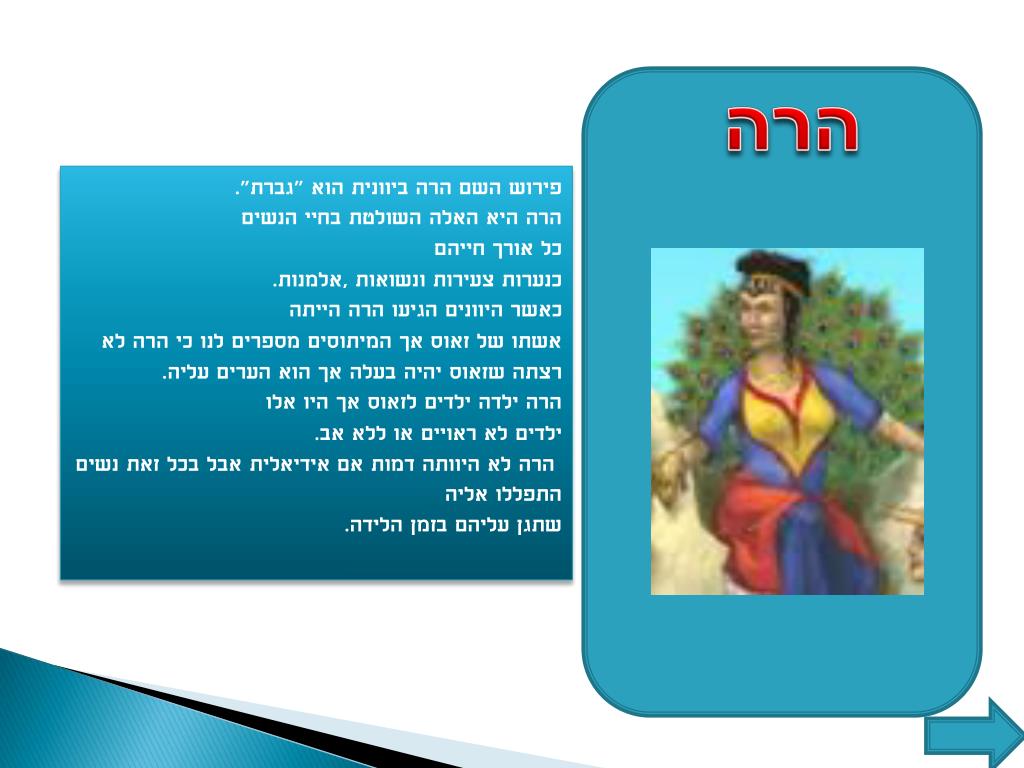 הרה

פירוש השם הרה ביוונית הוא "גברת".
הרה היא האלה השולטת בחיי הנשים
כל אורך חייהם
כנערות צעירות ונשואות ,אלמנות.
כאשר היוונים הגיעו הרה הייתה
אשתו של זאוס אך המיתוסים מספרים לנו כי הרה לא רצתה שזאוס יהיה בעלה אך הוא הערים עליה.
הרה ילדה ילדים לזאוס אך היו אלו
ילדים לא ראויים או ללא אב.
הרה לא היוותה דמות אם אידיאלית אבל בכל זאת נשים התפללו אליה
שתגן עליהם בזמן הלידה.